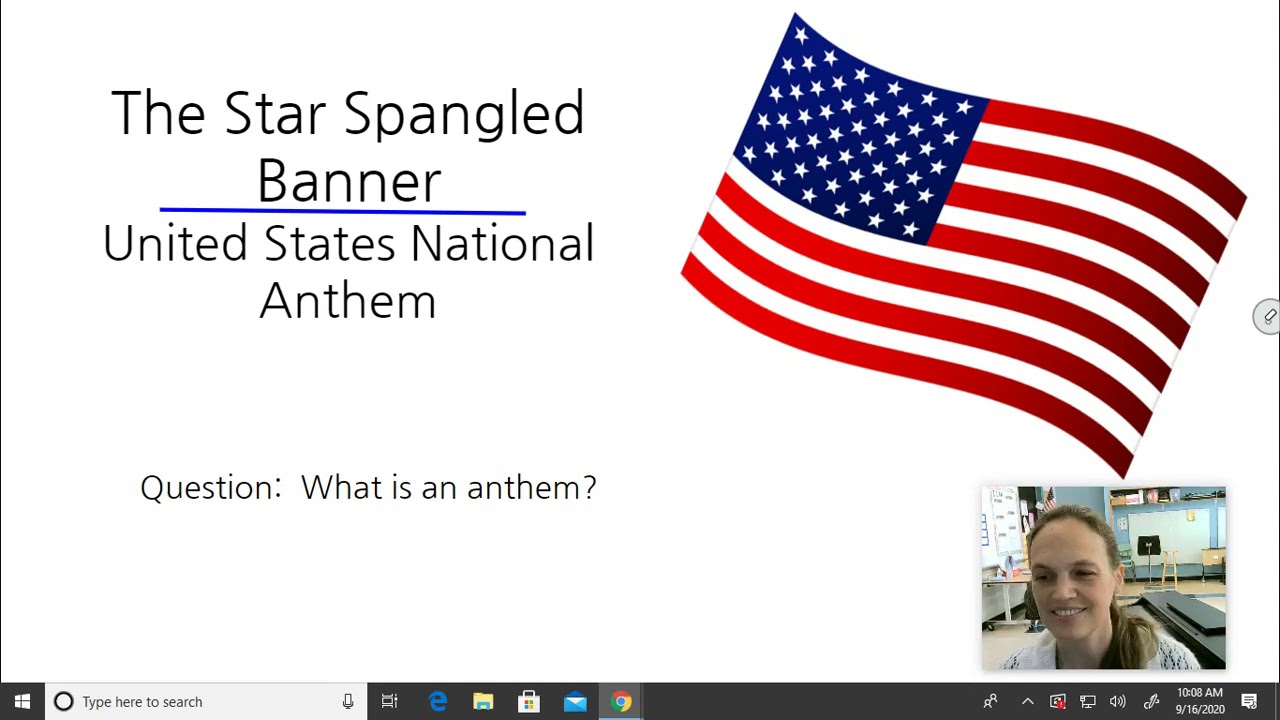 The Star Spangled Banner
United States National Anthem

Question: What is an anthem?

Type here to search

10:08 AM
9/16/2020